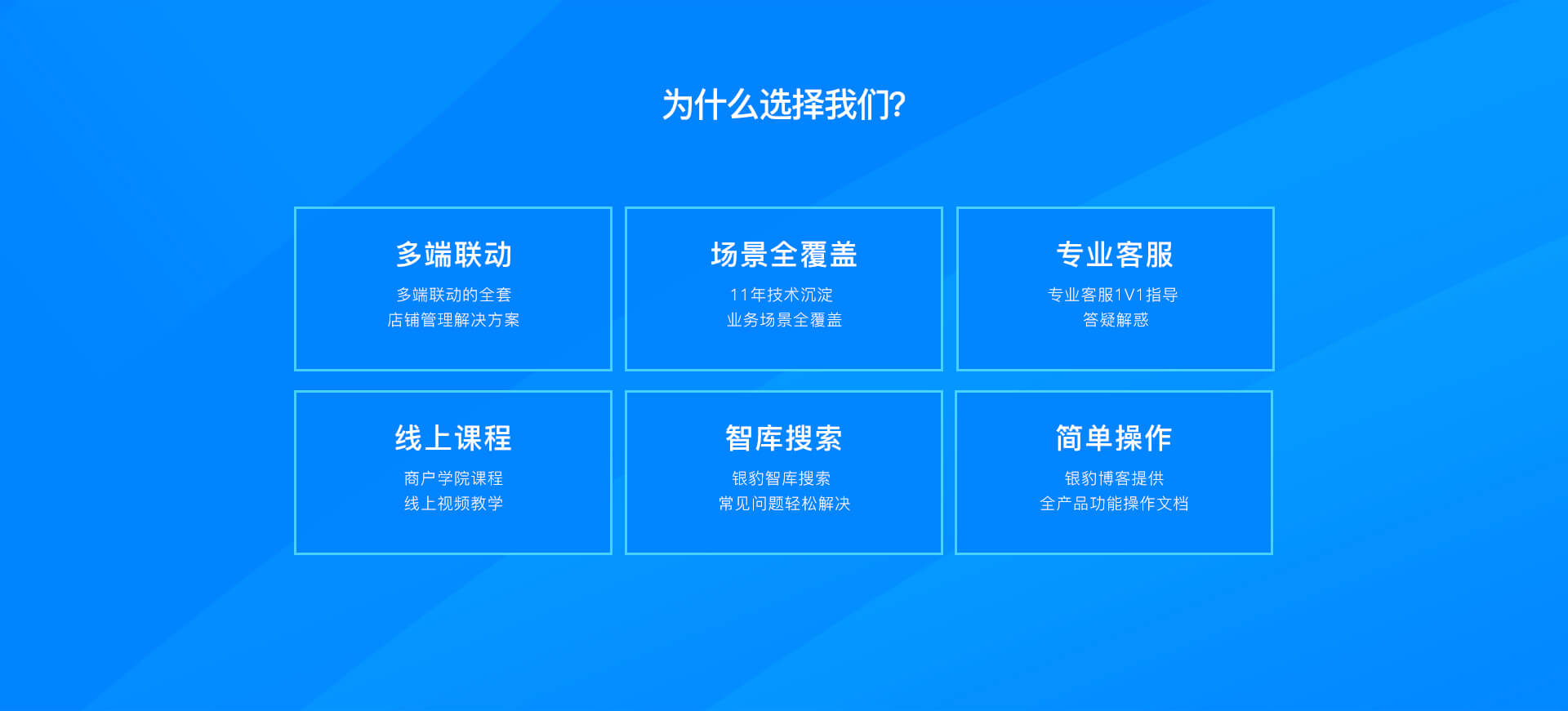 为什么选择我们?

多端联动
多端联动的全套
店铺管理解决方案

场景全覆盖
11年技术沉淀
业务场景全覆盖

专业客服
专业客服1V1指导
答疑解惑

线上课程
商户学院课程
线上视频教学

智库搜索
银豹智库搜索
常见问题轻松解决

简单操作
银豹博客提供
全产品功能操作文档